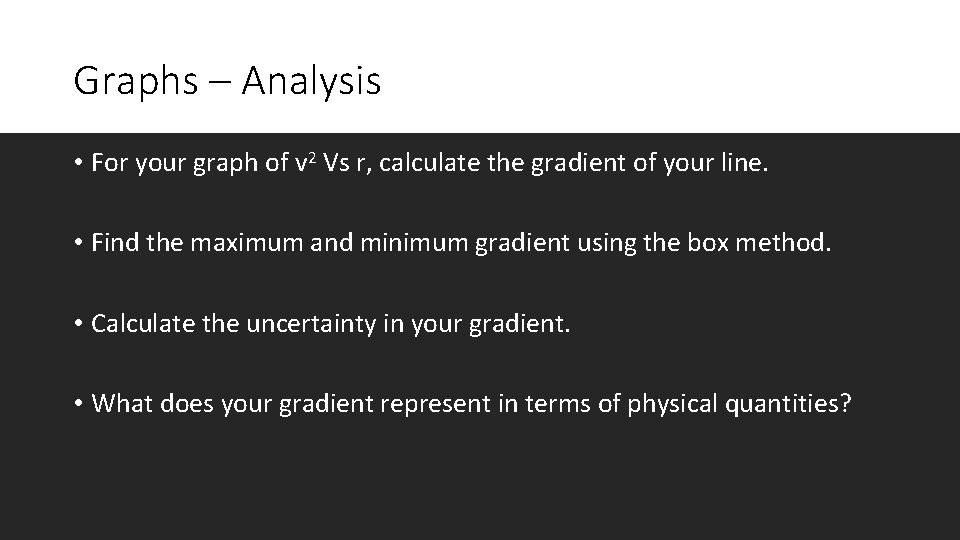 Graphs – Analysis

• For your graph of $v^2$ Vs r, calculate the gradient of your line.

• Find the maximum and minimum gradient using the box method.

• Calculate the uncertainty in your gradient.

• What does your gradient represent in terms of physical quantities?